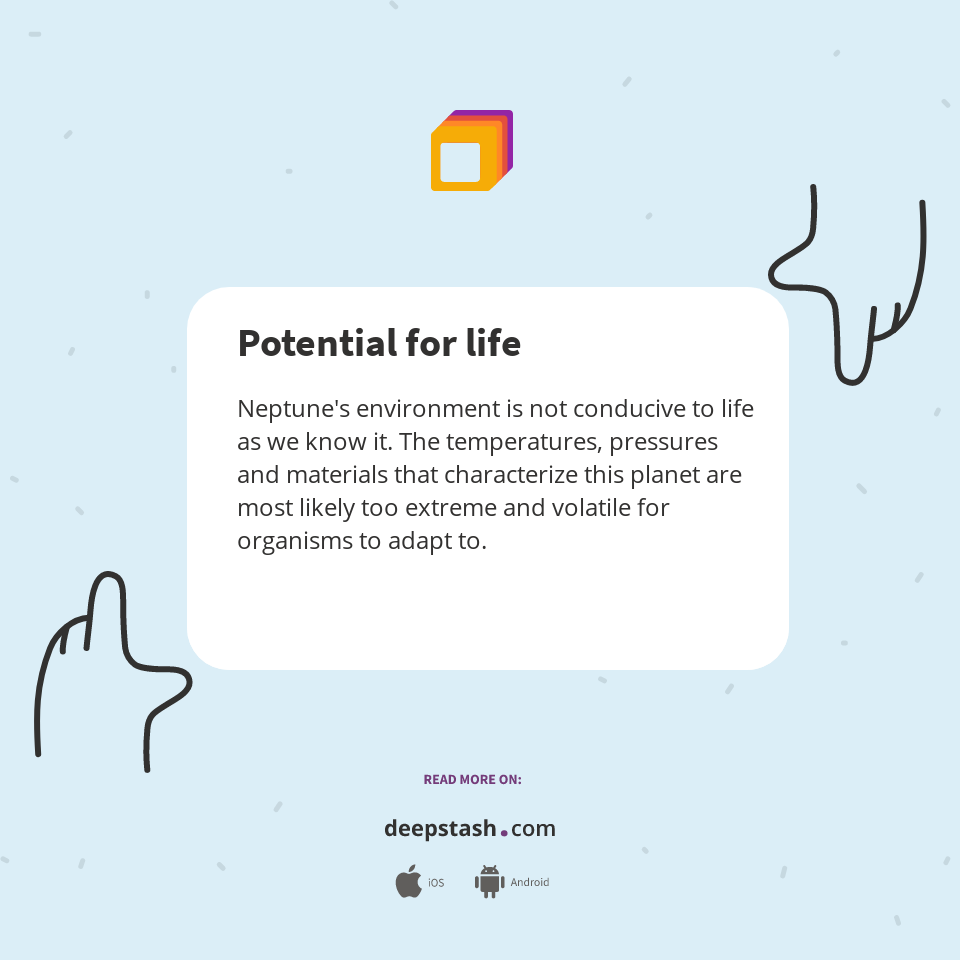 Potential for life

Neptune's environment is not conducive to life as we know it. The temperatures, pressures and materials that characterize this planet are most likely too extreme and volatile for organisms to adapt to.

READ MORE ON:

deepstash.com

iOS Android